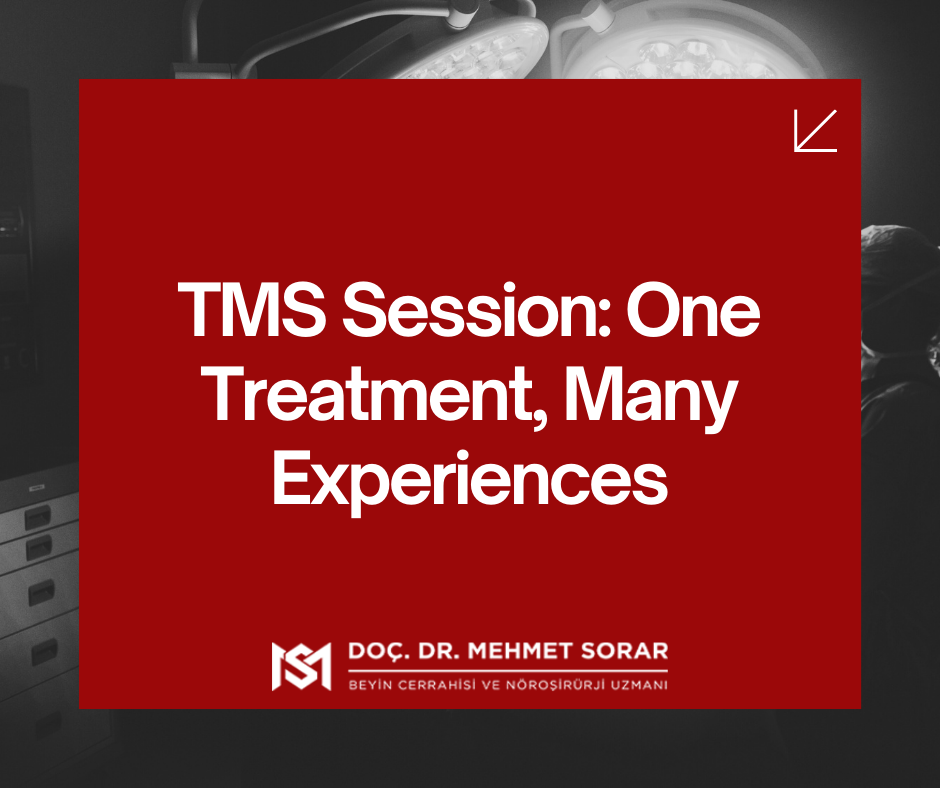 TMS Session: One Treatment, Many Experiences

DOÇ. DR. MEHMET SORAR
BEYİN CERRAHİSİ VE NÖROŞİRÜRJİ UZMANI